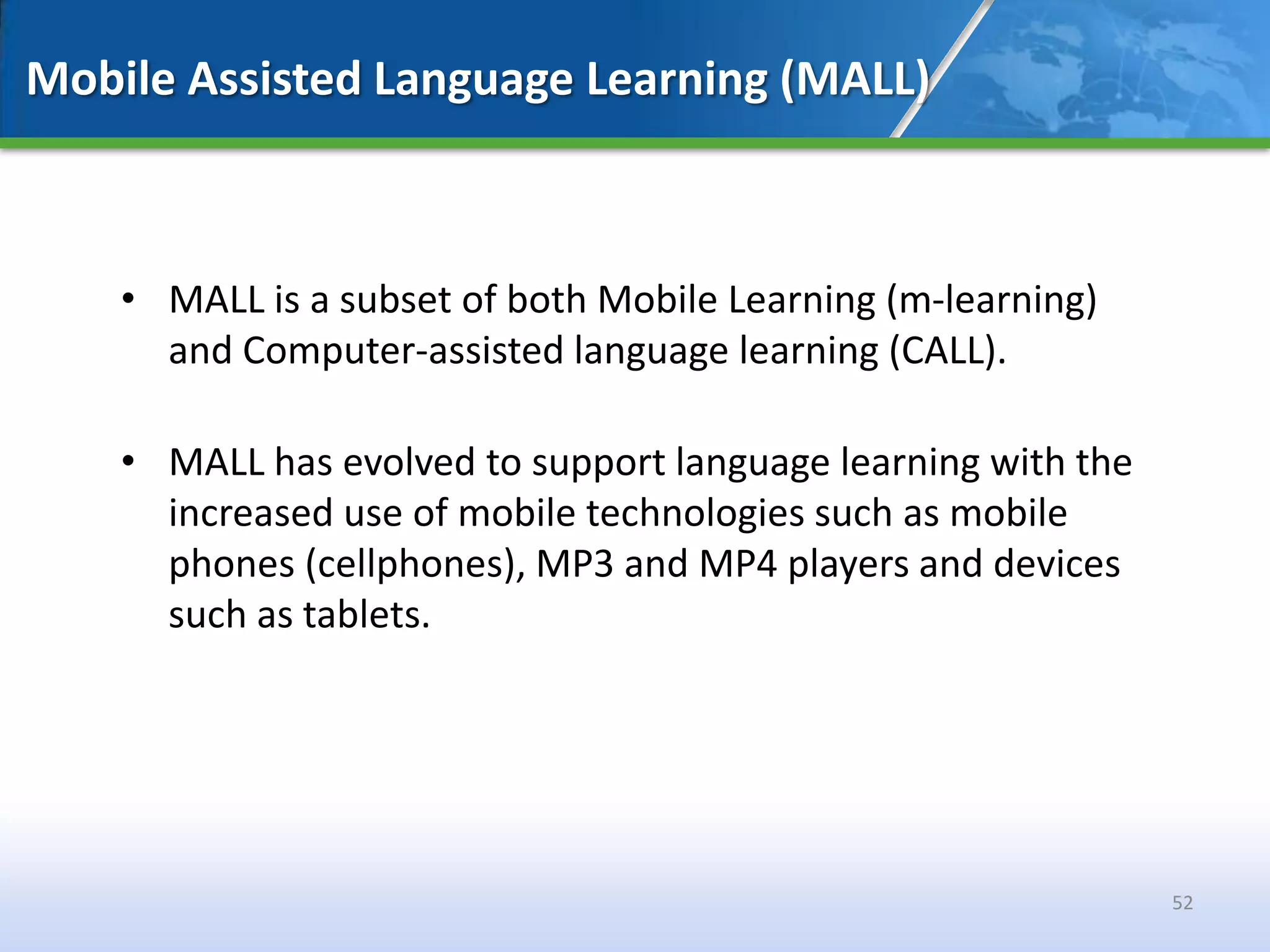 Mobile Assisted Language Learning (MALL)

• MALL is a subset of both Mobile Learning (m-learning) and Computer-assisted language learning (CALL).

• MALL has evolved to support language learning with the increased use of mobile technologies such as mobile phones (cellphones), MP3 and MP4 players and devices such as tablets.

52